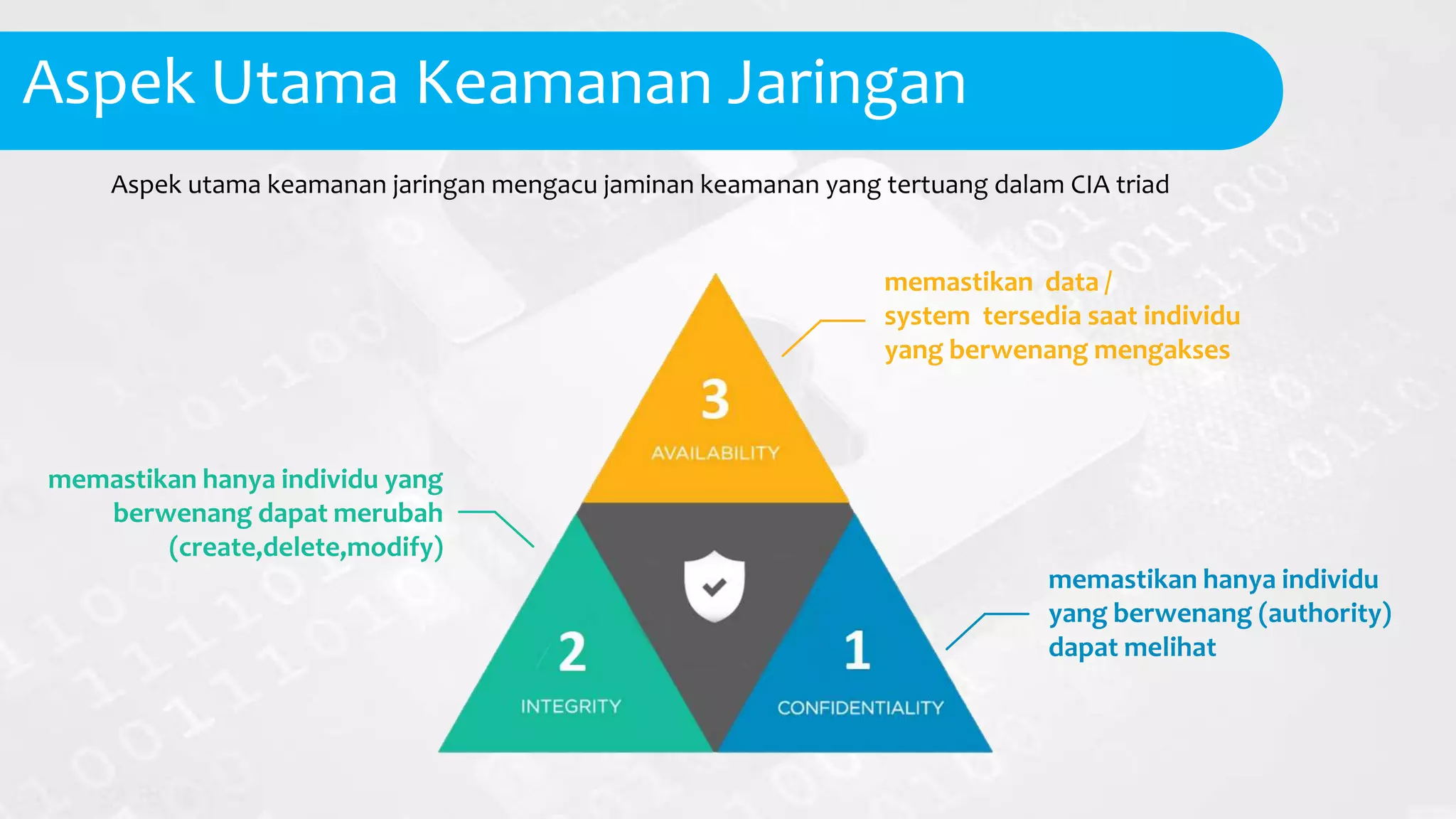 Aspek Utama Keamanan Jaringan

Aspek utama keamanan jaringan mengacu jaminan keamanan yang tertuang dalam CIA triad

memastikan data / system tersedia saat individu yang berwenang mengakses

3
AVAILABILITY

memastikan hanya individu yang berwenang dapat merubah (create,delete,modify)

2
INTEGRITY

1
CONFIDENTIALITY

memastikan hanya individu yang berwenang (authority) dapat melihat